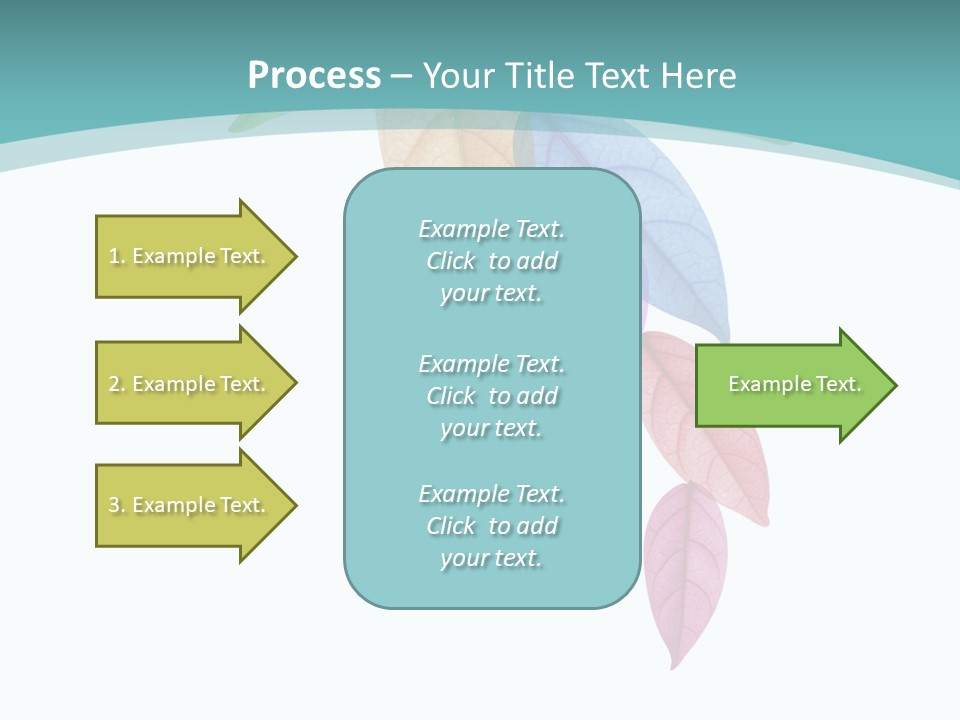 Process – Your Title Text Here

1. Example Text.

2. Example Text.

3. Example Text.

Example Text. Click to add your text.

Example Text. Click to add your text.

Example Text. Click to add your text.

Example Text.